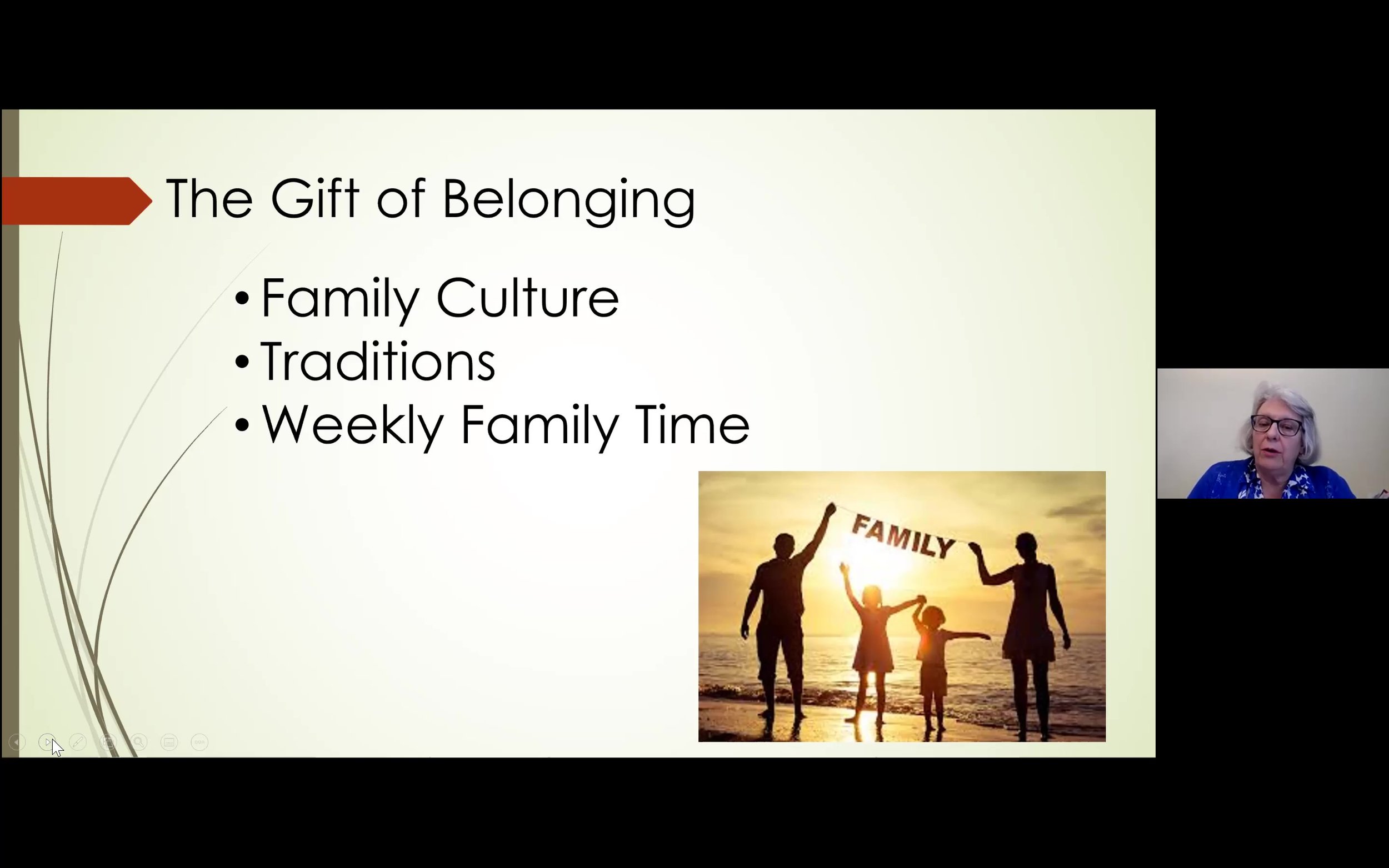 The Gift of Belonging

• Family Culture
• Traditions
• Weekly Family Time

FAMILY